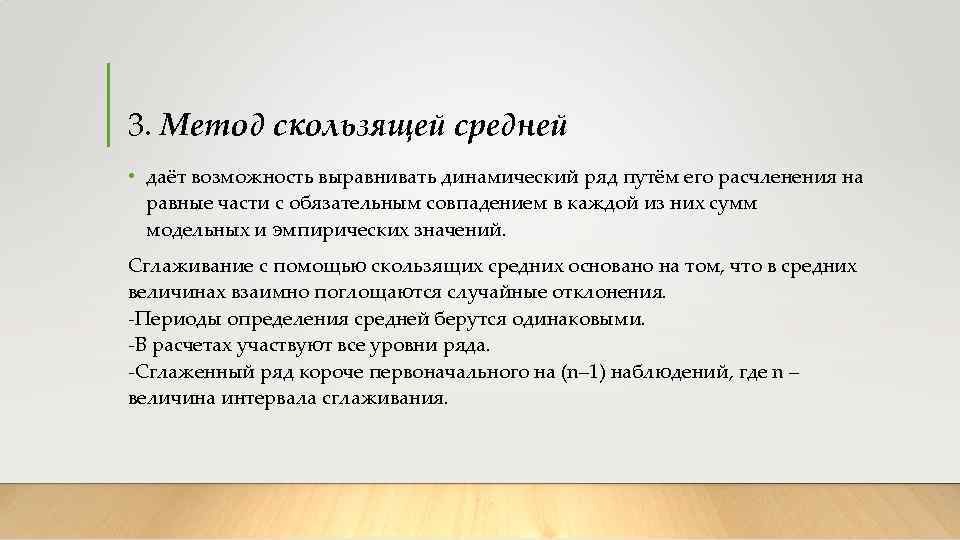 3. Метод скользящей средней

• даёт возможность выравнивать динамический ряд путём его расчленения на равные части с обязательным совпадением в каждой из них сумм модельных и эмпирических значений.

Сглаживание с помощью скользящих средних основано на том, что в средних величинах взаимно поглощаются случайные отклонения.
-Периоды определения средней берутся одинаковыми.
-В расчетах участвуют все уровни ряда.
-Сглаженный ряд короче первоначального на (n–1) наблюдений, где n – величина интервала сглаживания.